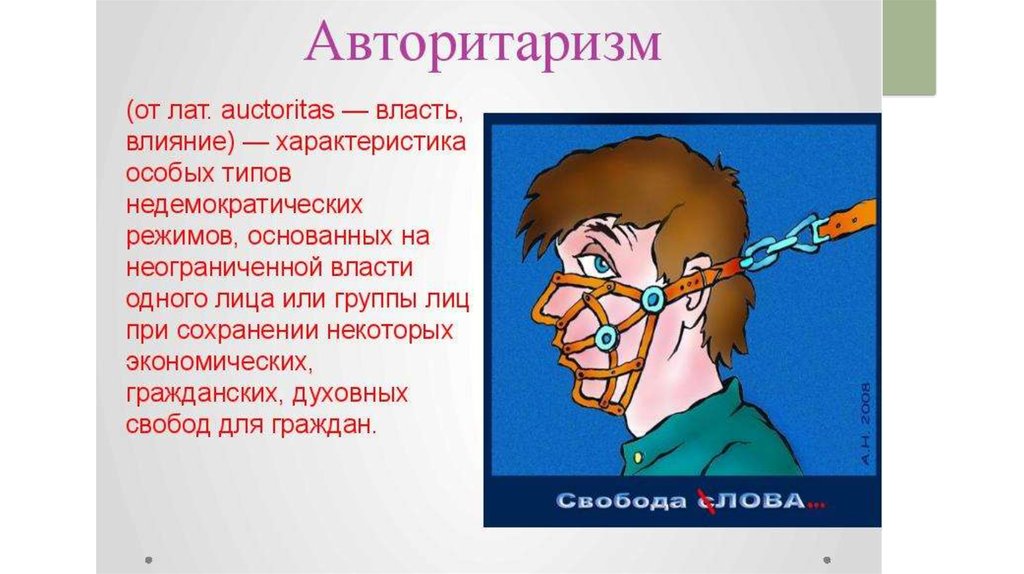 Авторитаризм

(от лат. auctoritas — власть, влияние) — характеристика особых типов недемократических режимов, основанных на неограниченной власти одного лица или группы лиц при сохранении некоторых экономических, гражданских, духовных свобод для граждан.

А.Н. 2008

Свобода СЛОВА...